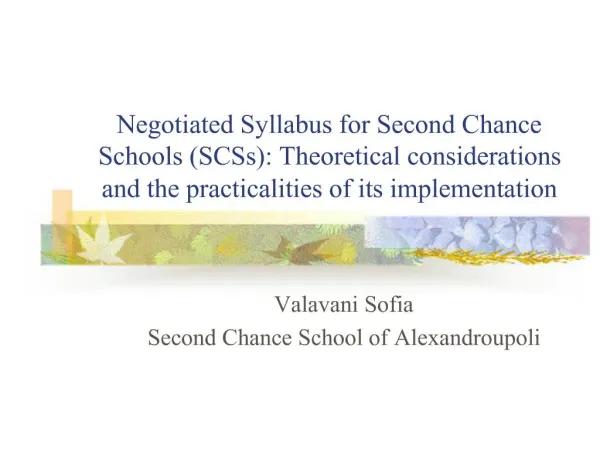 Negotiated Syllabus for Second Chance Schools (SCSs): Theoretical considerations and the practicalities of its implementation

Valavani Sofia
Second Chance School of Alexandroupoli